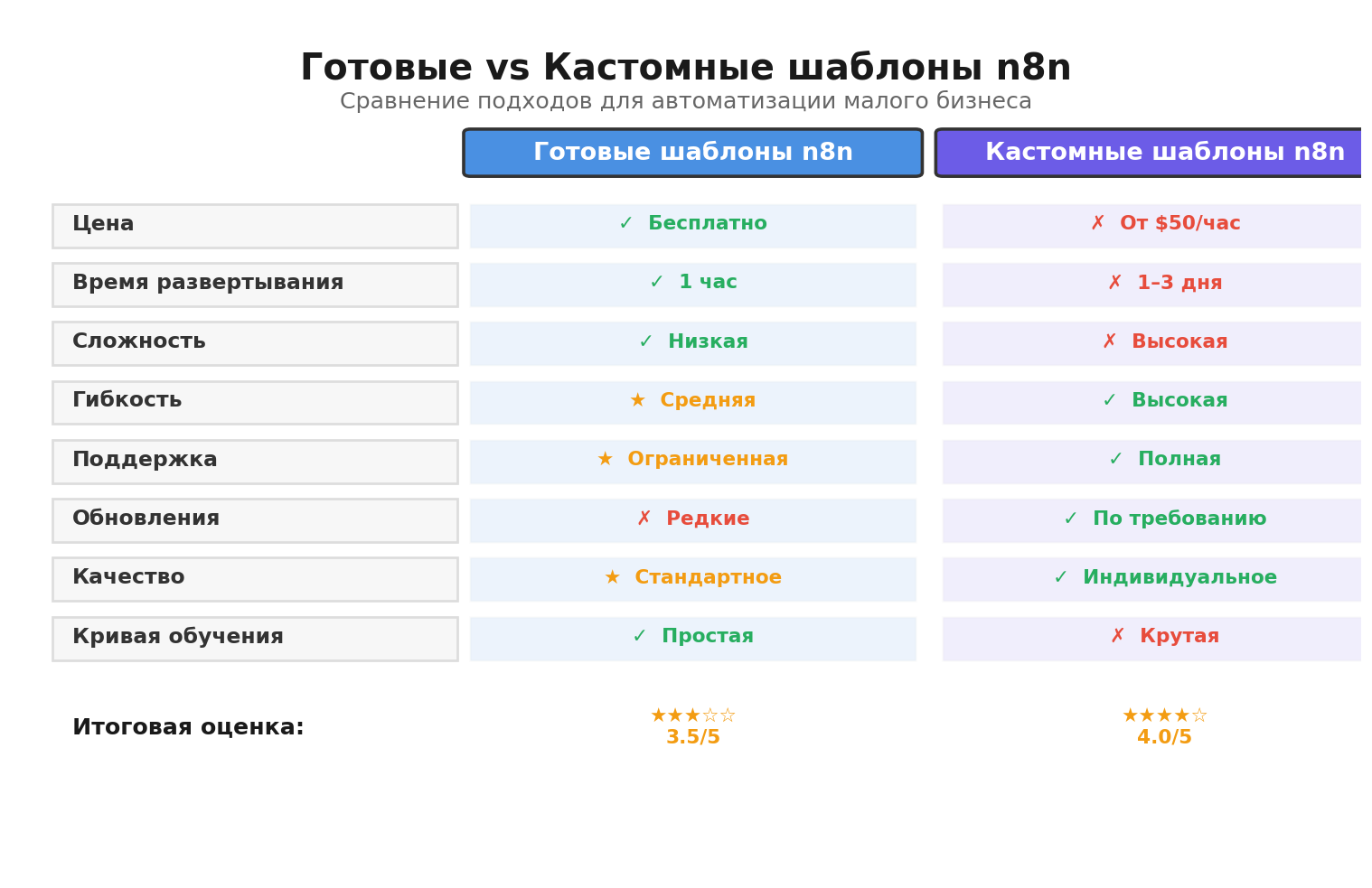 Готовые vs Кастомные шаблоны n8n
Сравнение подходов для автоматизации малого бизнеса

| | Готовые шаблоны n8n | Кастомные шаблоны n8n |
|---|---|---|
| Цена | ✓ Бесплатно | ✗ От \$50/час |
| Время развертывания | ✓ 1 час | ✗ 1–3 дня |
| Сложность | ✓ Низкая | ✗ Высокая |
| Гибкость | ★ Средняя | ✓ Высокая |
| Поддержка | ★ Ограниченная | ✓ Полная |
| Обновления | ✗ Редкие | ✓ По требованию |
| Качество | ★ Стандартное | ✓ Индивидуальное |
| Кривая обучения | ✓ Простая | ✗ Крутая |
| Итоговая оценка: | ★★★☆☆ 3.5/5 | ★★★★☆ 4.0/5 |